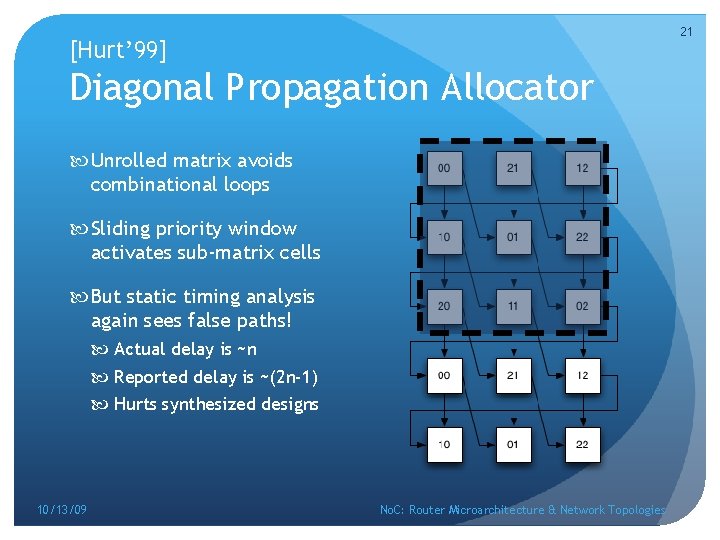 21

[Hurt'99]
Diagonal Propagation Allocator

Unrolled matrix avoids combinational loops

Sliding priority window activates sub-matrix cells

But static timing analysis again sees false paths!
Actual delay is ~n
Reported delay is ~(2n-1)
Hurts synthesized designs

00 21 12
10 01 22
20 11 02
00 21 12
10 01 22

10/13/09

NoC: Router Microarchitecture & Network Topologies